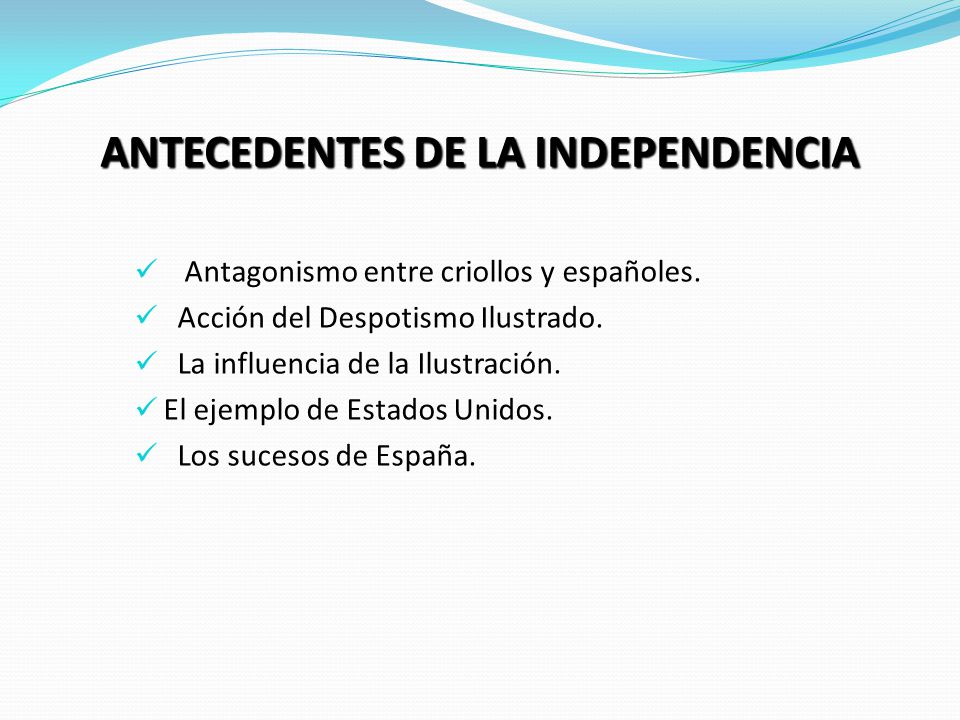 ANTECEDENTES DE LA INDEPENDENCIA

✓ Antagonismo entre criollos y españoles.
✓ Acción del Despotismo Ilustrado.
✓ La influencia de la Ilustración.
✓ El ejemplo de Estados Unidos.
✓ Los sucesos de España.